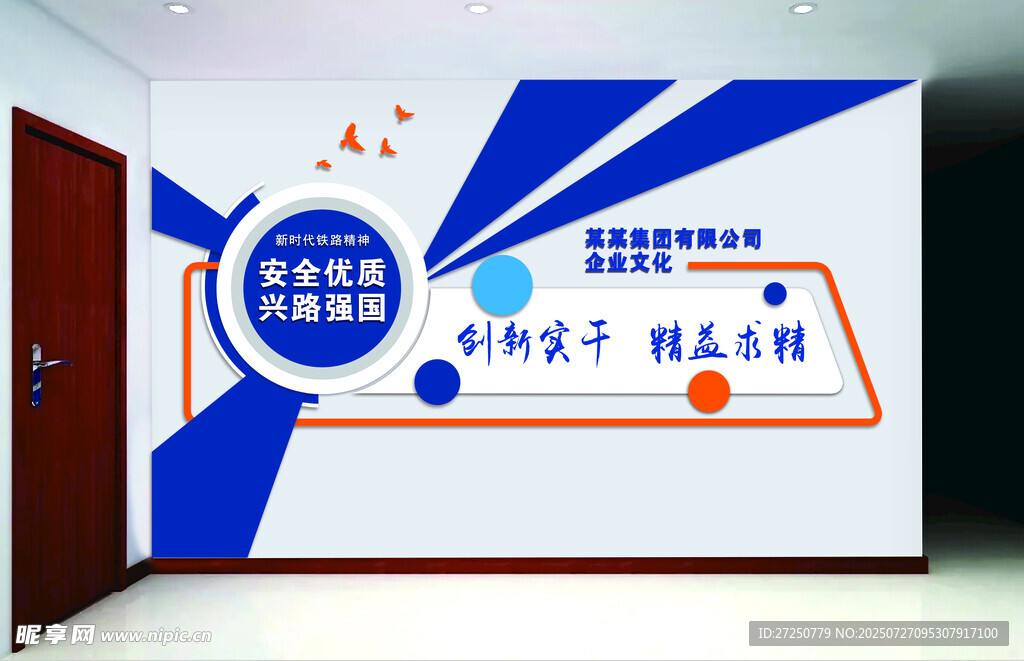 新时代铁路精神
安全优质
兴路强国

某某集团有限公司
企业文化

创新实干 精益求精

昵享网 www.nipic.cn

ID:27250779 NO:20250727095307917100